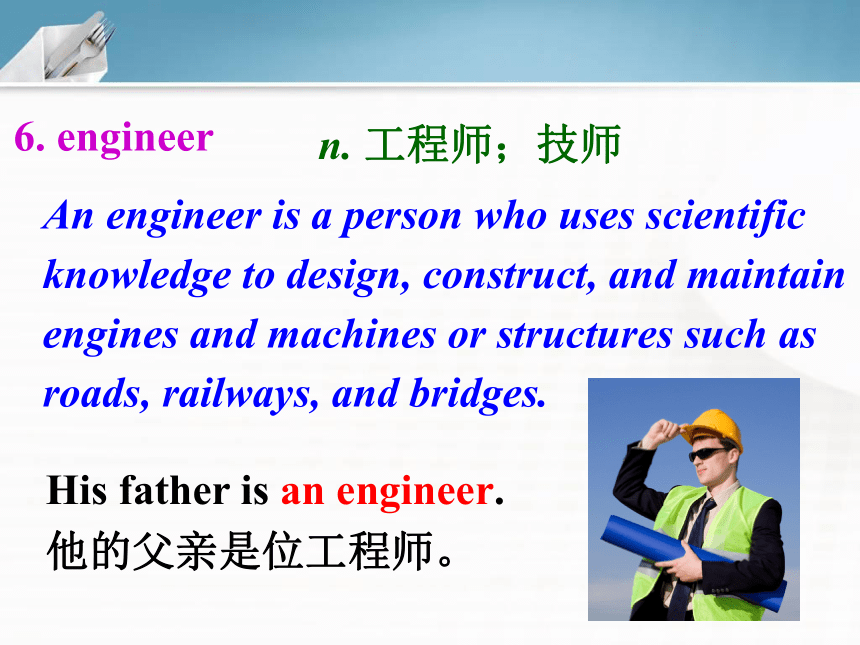 6. engineer n. 工程师；技师

An engineer is a person who uses scientific knowledge to design, construct, and maintain engines and machines or structures such as roads, railways, and bridges.

His father is an engineer.
他的父亲是位工程师。